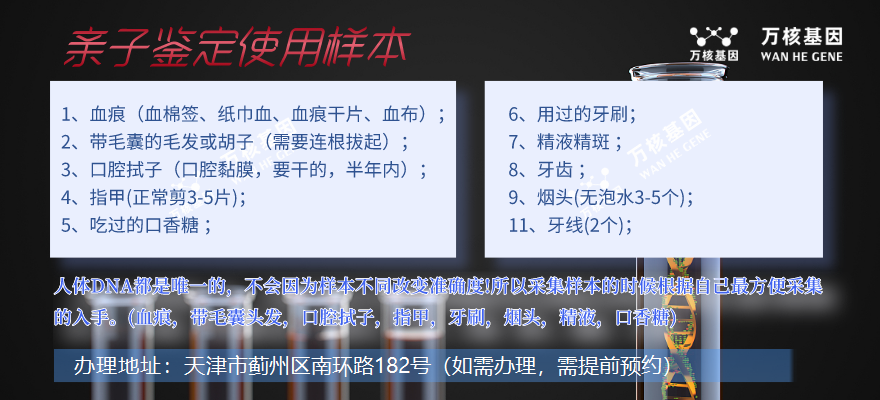 亲子鉴定使用样本

万核基因
万核基因
WAN HE GENE

1、血痕（血棉签、纸巾血、血痕干片、血布）；
2、带毛囊的毛发或胡子（需要连根拔起）；
3、口腔拭子（口腔黏膜，要干的，半年内）；
4、指甲(正常剪3-5片)；
5、吃过的口香糖；

6、用过的牙刷；
7、精液精斑；
8、牙齿；
9、烟头(无泡水3-5个)；
11、牙线(2个)；

万核基因
WAN HE GENE

人体DNA都是唯一的，不会因为样本不同改变准确度!所以采集样本的时候根据自己最方便采集的入手。(血痕，带毛囊头发，口腔拭子，指甲，牙刷，烟头，精液，口香糖)

办理地址：天津市蓟州区南环路182号（如需办理，需提前预约）